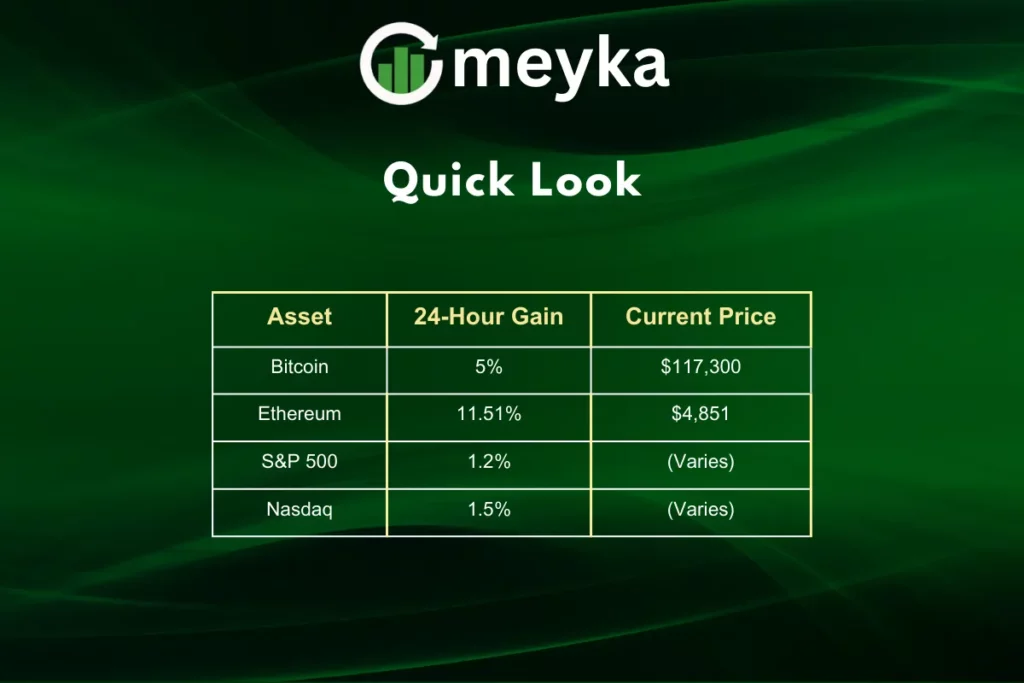 meyka

Quick Look

| Asset | 24-Hour Gain | Current Price |
|---|---|---|
| Bitcoin | 5% | \$117,300 |
| Ethereum | 11.51% | \$4,851 |
| S&P 500 | 1.2% | (Varies) |
| Nasdaq | 1.5% | (Varies) |